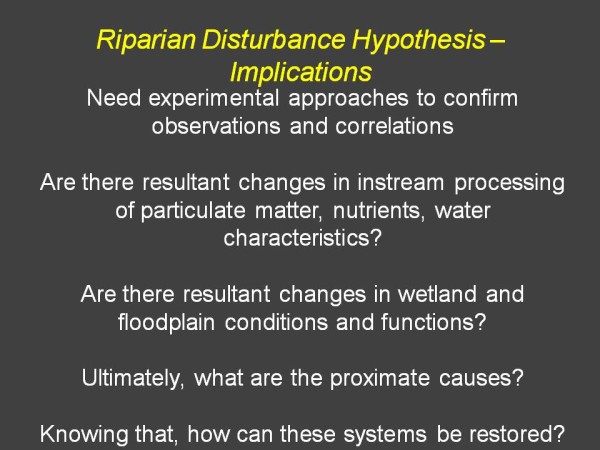 Riparian Disturbance Hypothesis – Implications

Need experimental approaches to confirm observations and correlations

Are there resultant changes in instream processing of particulate matter, nutrients, water characteristics?

Are there resultant changes in wetland and floodplain conditions and functions?

Ultimately, what are the proximate causes?

Knowing that, how can these systems be restored?